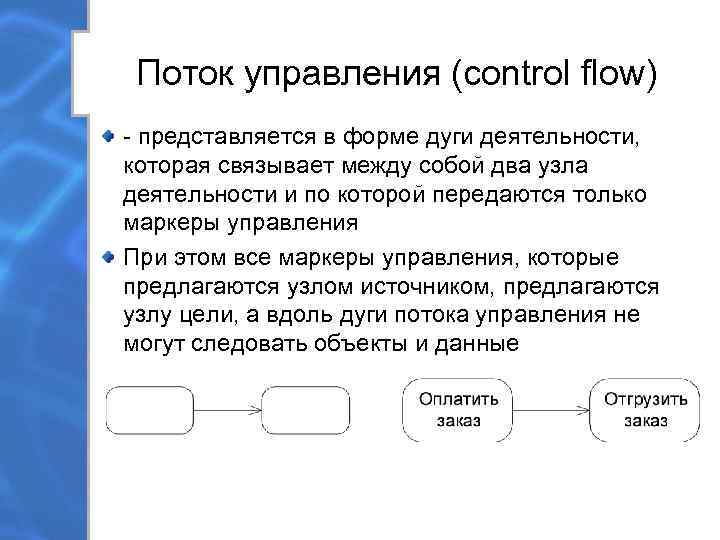 Поток управления (control flow)

- представляется в форме дуги деятельности, которая связывает между собой два узла деятельности и по которой передаются только маркеры управления

При этом все маркеры управления, которые предлагаются узлом источником, предлагаются узлу цели, а вдоль дуги потока управления не могут следовать объекты и данные

Оплатить заказ

Отгрузить заказ